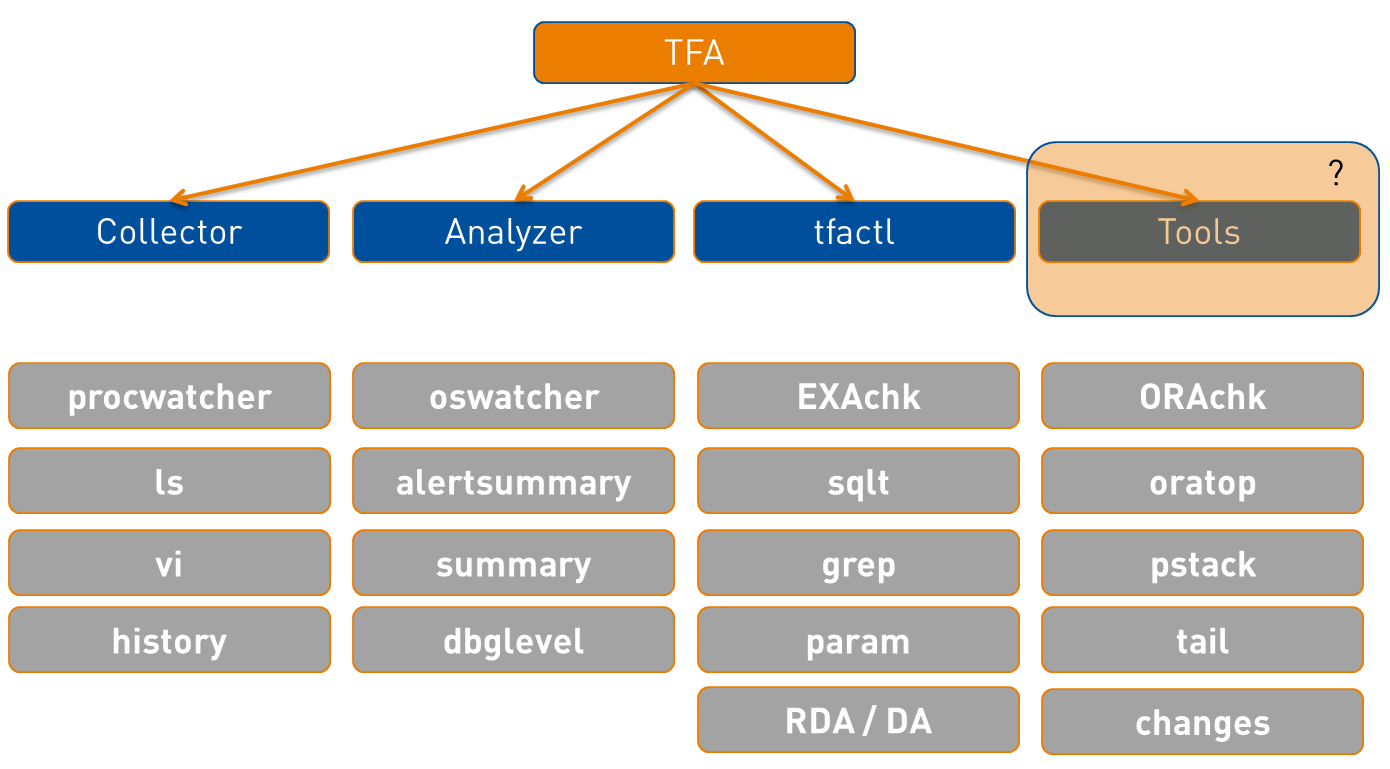 TFA

?

Collector

Analyzer

tfactl

Tools

procwatcher

ls

vi

history

oswatcher

alertsummary

summary

dbglevel

EXAchk

sqlt

grep

param

RDA / DA

ORAchk

oratop

pstack

tail

changes